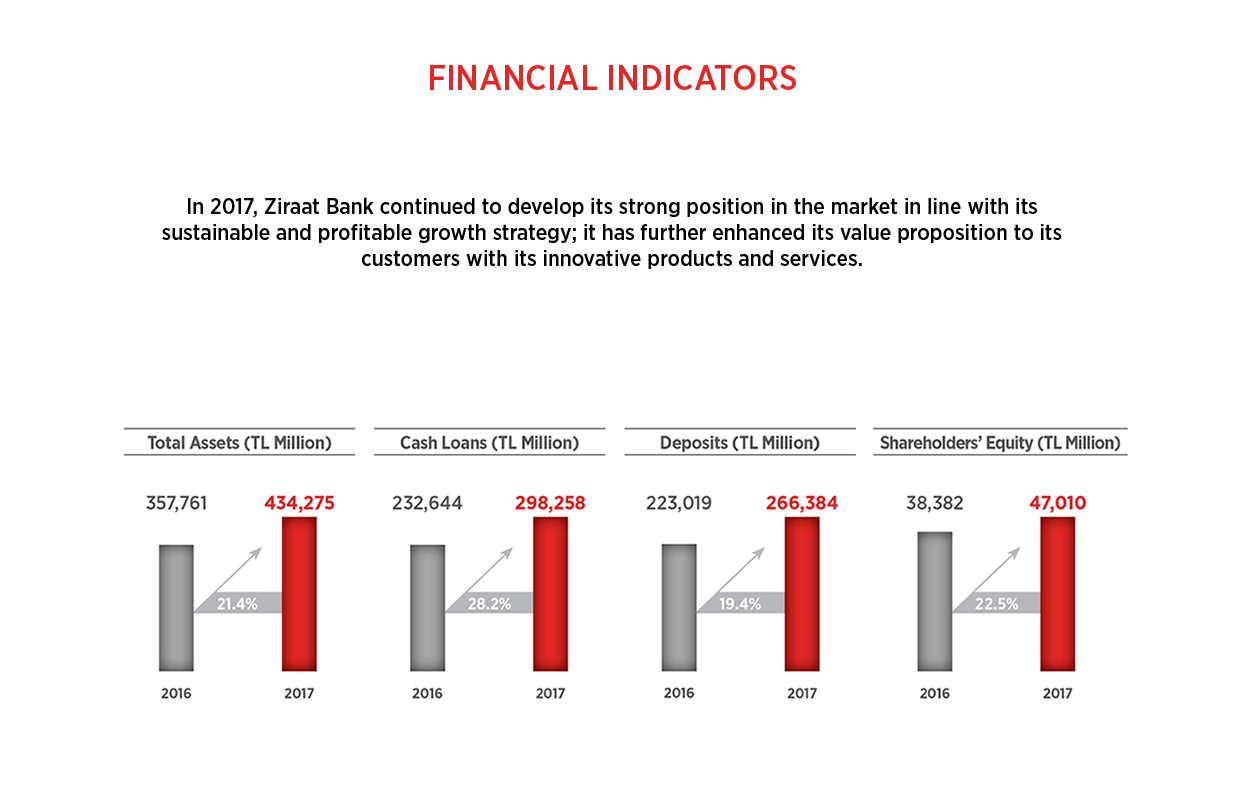 FINANCIAL INDICATORS

In 2017, Ziraat Bank continued to develop its strong position in the market in line with its sustainable and profitable growth strategy; it has further enhanced its value proposition to its customers with its innovative products and services.

Total Assets (TL Million)

357,761
434,275
21.4%
2016
2017

Cash Loans (TL Million)

232,644
298,258
28.2%
2016
2017

Deposits (TL Million)

223,019
266,384
19.4%
2016
2017

Shareholders' Equity (TL Million)

38,382
47,010
22.5%
2016
2017